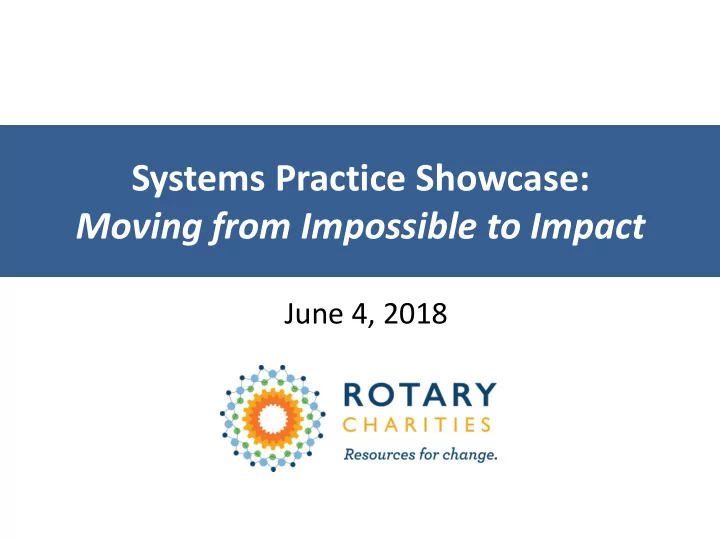 Systems Practice Showcase:
Moving from Impossible to Impact

June 4, 2018

ROTARY
CHARITIES
Resources for change.